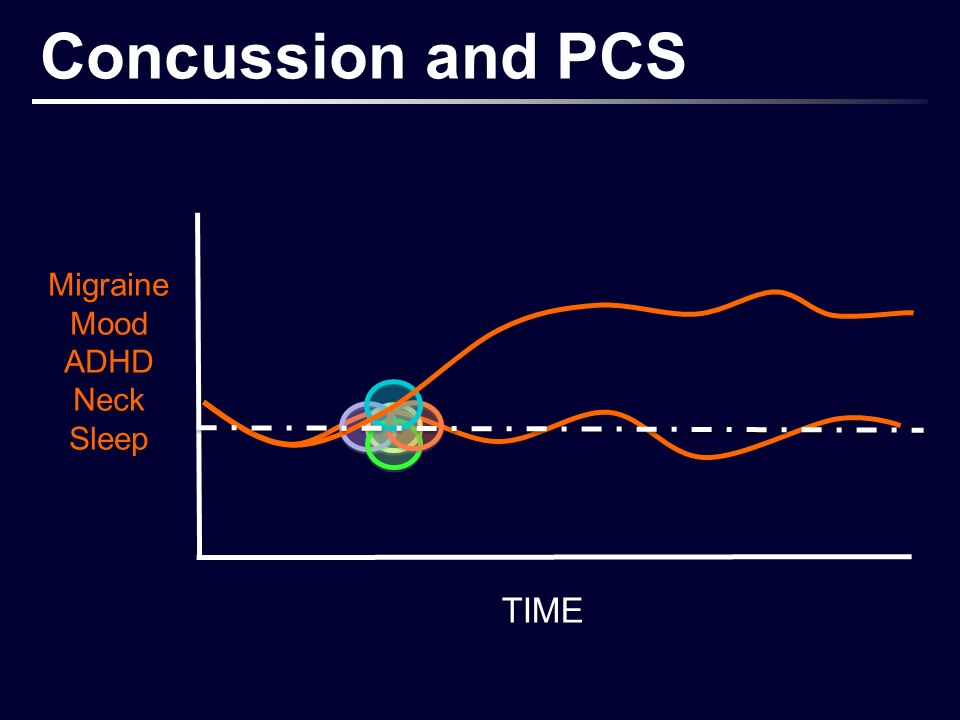 Concussion and PCS

Migraine
Mood
ADHD
Neck
Sleep

TIME